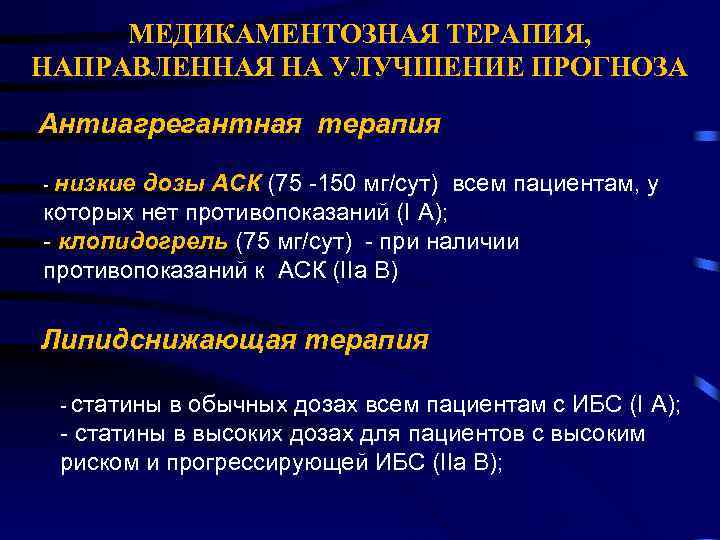 МЕДИКАМЕНТОЗНАЯ ТЕРАПИЯ, НАПРАВЛЕННАЯ НА УЛУЧШЕНИЕ ПРОГНОЗА

Антиагрегантная терапия

- низкие дозы АСК (75 -150 мг/сут) всем пациентам, у которых нет противопоказаний (I A);
- клопидогрель (75 мг/сут) - при наличии противопоказаний к АСК (IIa B)

Липидснижающая терапия

- статины в обычных дозах всем пациентам с ИБС (I A);
- статины в высоких дозах для пациентов с высоким риском и прогрессирующей ИБС (IIa B);